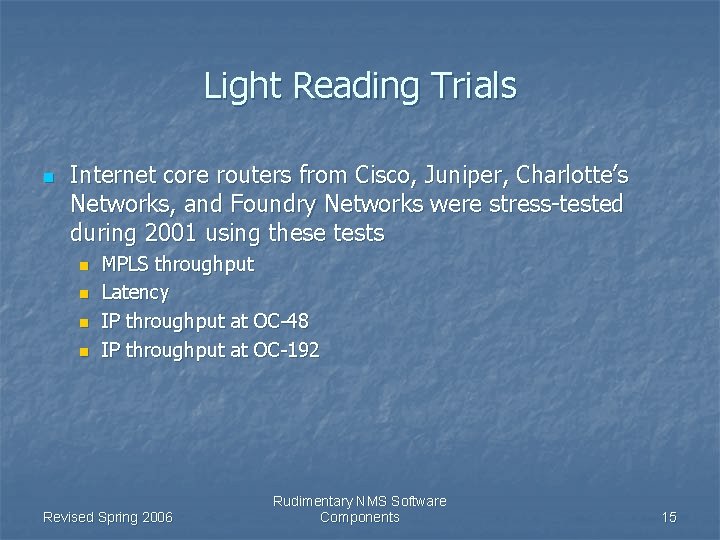 Light Reading Trials

Internet core routers from Cisco, Juniper, Charlotte's Networks, and Foundry Networks were stress-tested during 2001 using these tests

MPLS throughput
Latency
IP throughput at OC-48
IP throughput at OC-192

Revised Spring 2006

Rudimentary NMS Software Components

15